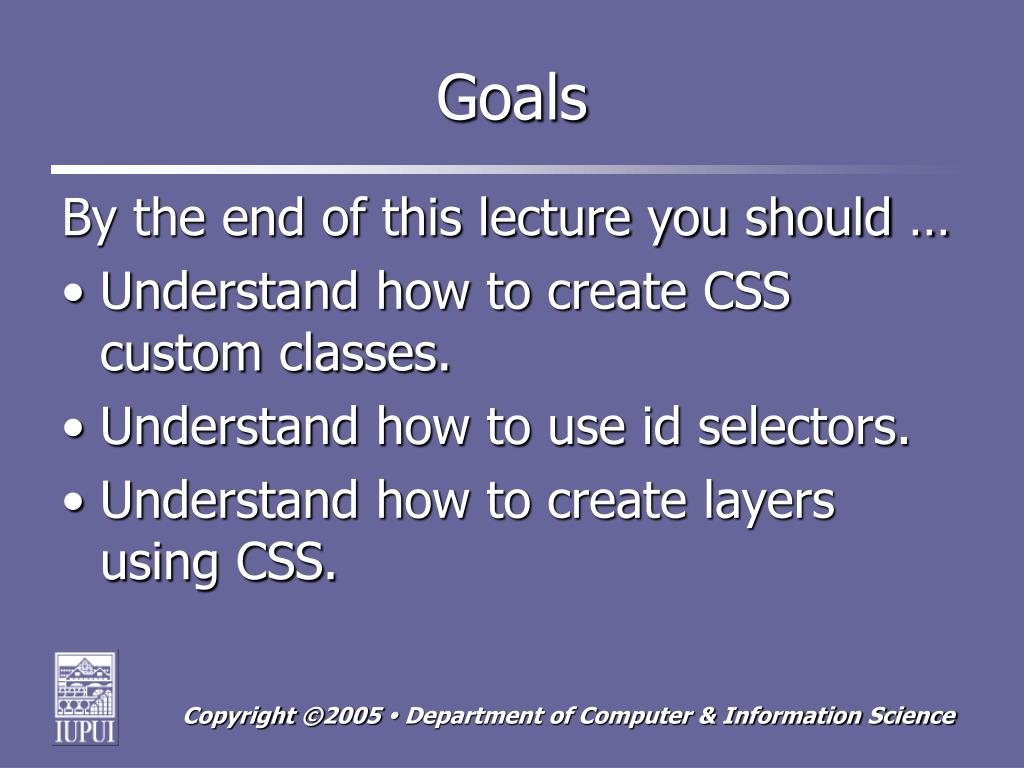 Goals

By the end of this lecture you should …

• Understand how to create CSS custom classes.
• Understand how to use id selectors.
• Understand how to create layers using CSS.

IUPUI

Copyright ©2005 • Department of Computer & Information Science